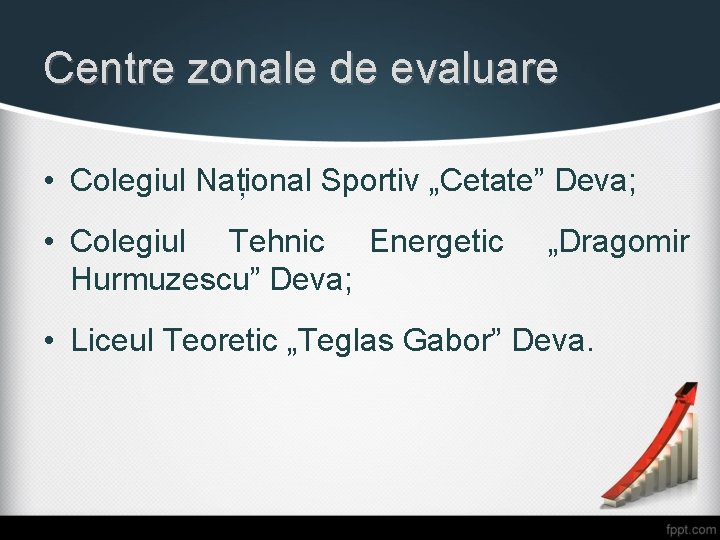 Centre zonale de evaluare

• Colegiul Național Sportiv „Cetate” Deva;

• Colegiul Tehnic Energetic „Dragomir Hurmuzescu” Deva;

• Liceul Teoretic „Teglas Gabor” Deva.

fppt.com